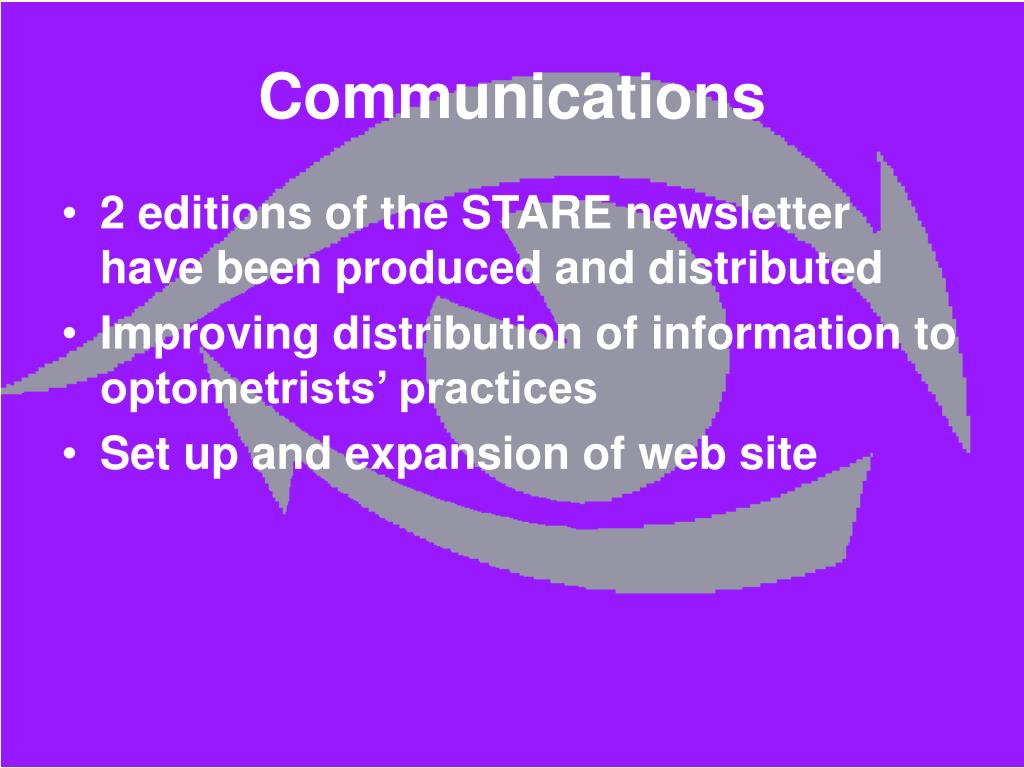 Communications

• 2 editions of the STARE newsletter have been produced and distributed
• Improving distribution of information to optometrists’ practices
• Set up and expansion of web site